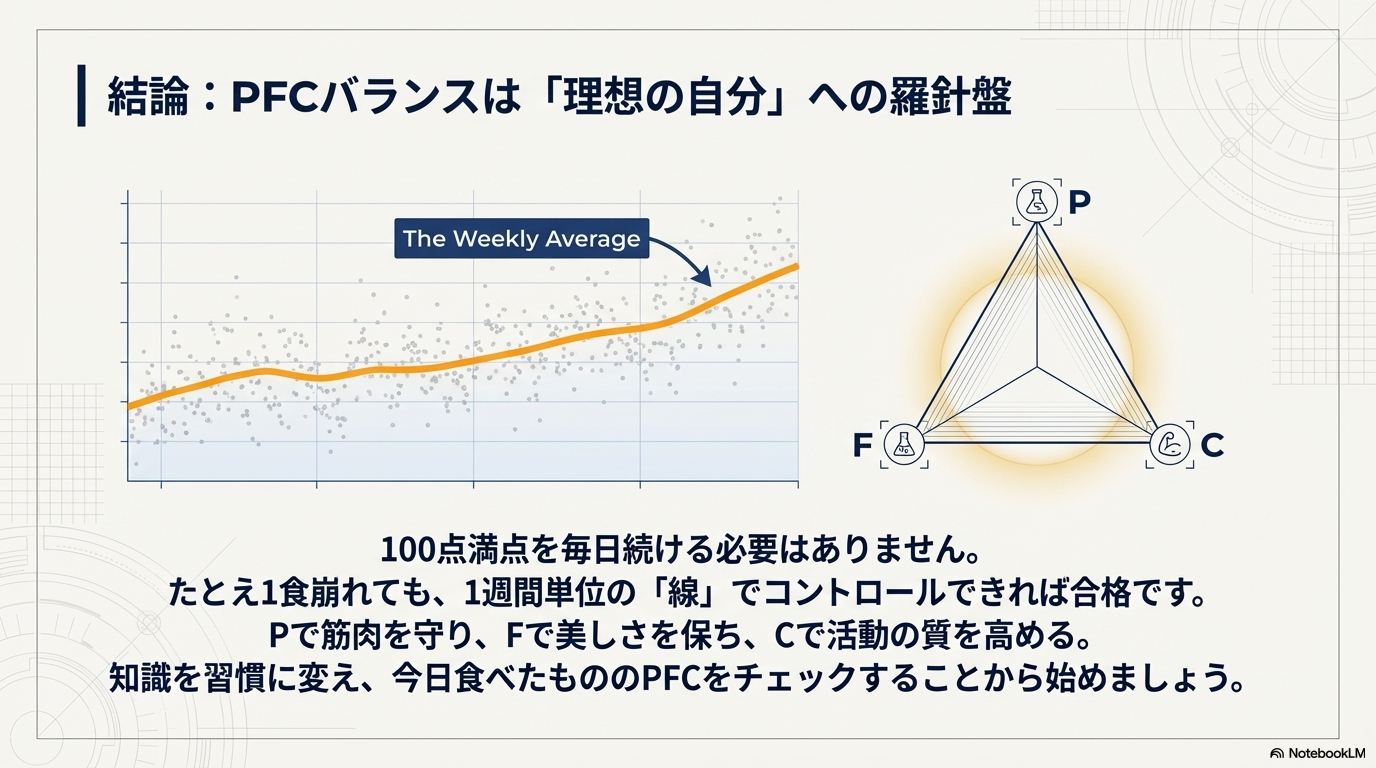 結論：PFCバランスは「理想の自分」への羅針盤

The Weekly Average

P

F

C

100点満点を毎日続ける必要はありません。
たとえ1食崩れても、1週間単位の「線」でコントロールできれば合格です。
Pで筋肉を守り、Fで美しさを保ち、Cで活動の質を高める。
知識を習慣に変え、今日食べたもののPFCをチェックすることから始めましょう。

NotebookLM